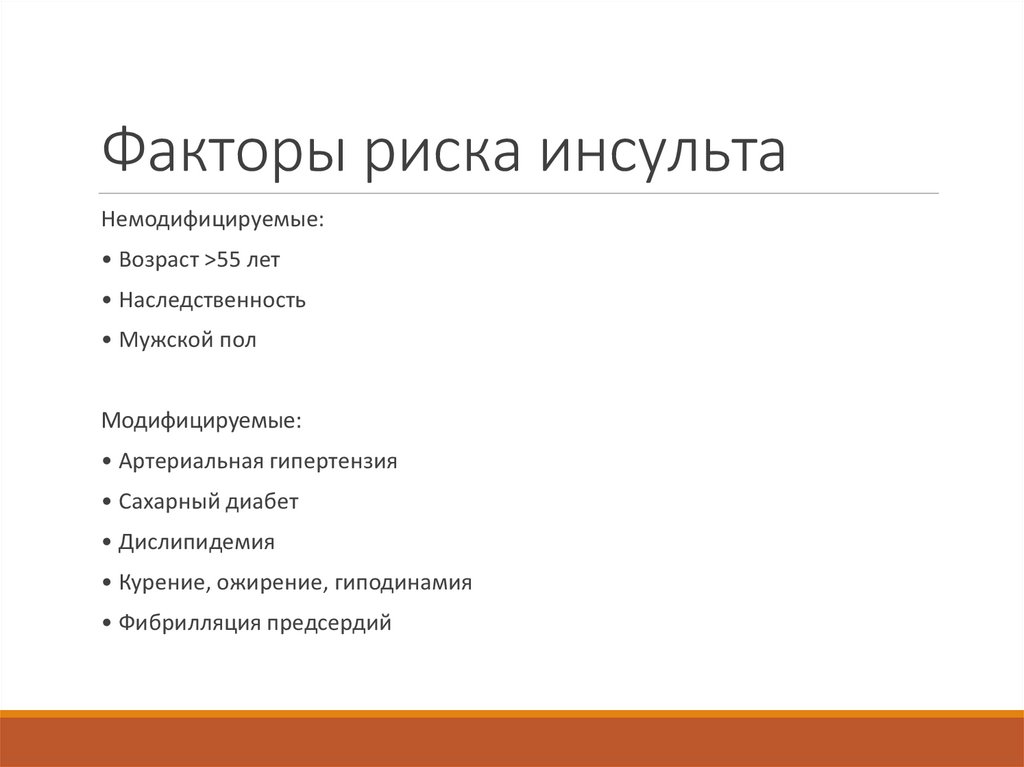 Факторы риска инсульта

Немодифицируемые:

• Возраст >55 лет

• Наследственность

• Мужской пол

Модифицируемые:

• Артериальная гипертензия

• Сахарный диабет

• Дислипидемия

• Курение, ожирение, гиподинамия

• Фибрилляция предсердий